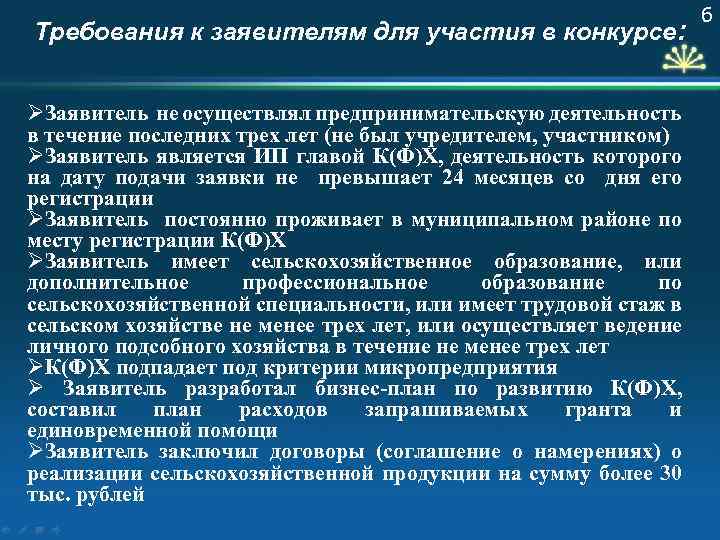 6

Требования к заявителям для участия в конкурсе:

➢Заявитель не осуществлял предпринимательскую деятельность в течение последних трех лет (не был учредителем, участником)
➢Заявитель является ИП главой К(Ф)Х, деятельность которого на дату подачи заявки не превышает 24 месяцев со дня его регистрации
➢Заявитель постоянно проживает в муниципальном районе по месту регистрации К(Ф)Х
➢Заявитель имеет сельскохозяйственное образование, или дополнительное профессиональное образование по сельскохозяйственной специальности, или имеет трудовой стаж в сельском хозяйстве не менее трех лет, или осуществляет ведение личного подсобного хозяйства в течение не менее трех лет
➢К(Ф)Х подпадает под критерии микропредприятия
➢ Заявитель разработал бизнес-план по развитию К(Ф)Х, составил план расходов запрашиваемых гранта и единовременной помощи
➢Заявитель заключил договоры (соглашение о намерениях) о реализации сельскохозяйственной продукции на сумму более 30 тыс. рублей